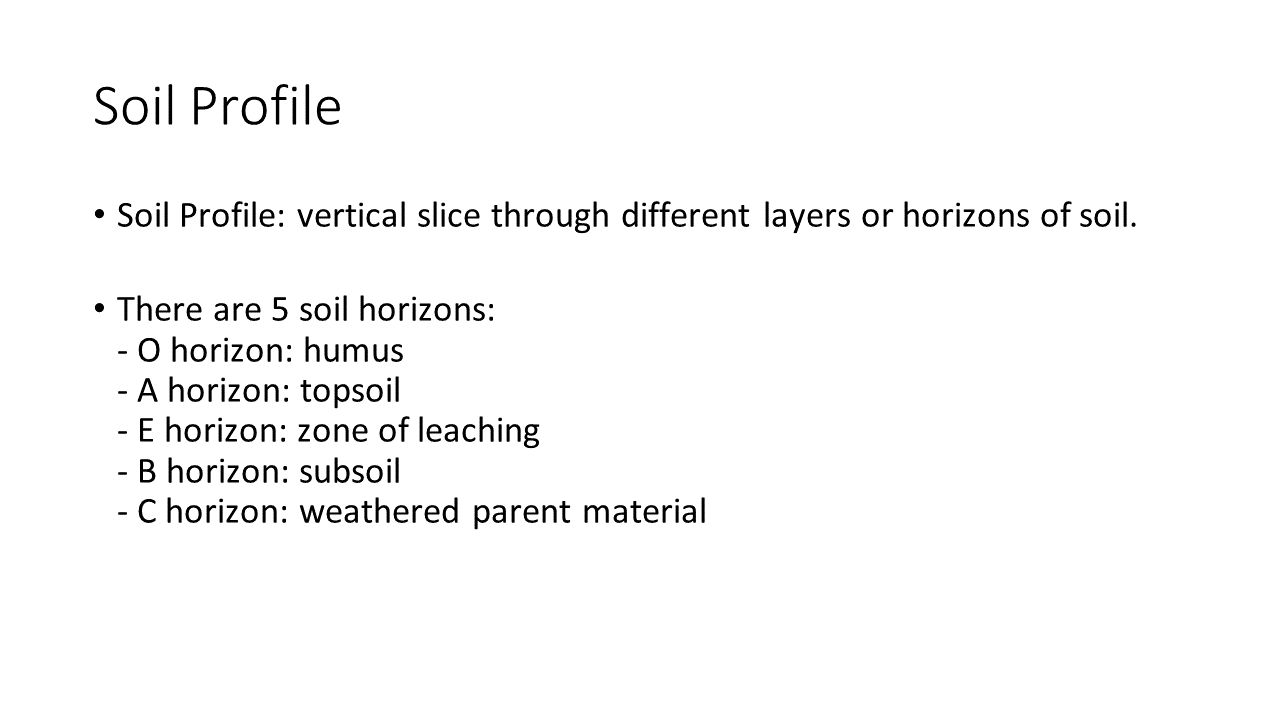 Soil Profile

• Soil Profile: vertical slice through different layers or horizons of soil.

• There are 5 soil horizons:
- O horizon: humus
- A horizon: topsoil
- E horizon: zone of leaching
- B horizon: subsoil
- C horizon: weathered parent material